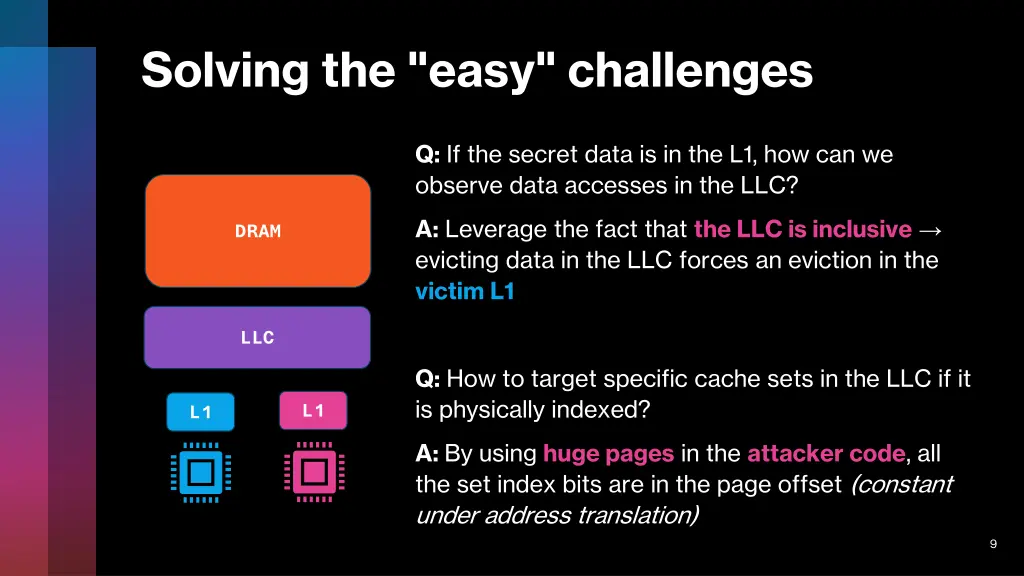 Solving the "easy" challenges

DRAM

LLC

L1

L1

Q: If the secret data is in the L1, how can we observe data accesses in the LLC?

A: Leverage the fact that the LLC is inclusive → evicting data in the LLC forces an eviction in the victim L1

Q: How to target specific cache sets in the LLC if it is physically indexed?

A: By using huge pages in the attacker code, all the set index bits are in the page offset (constant under address translation)

9